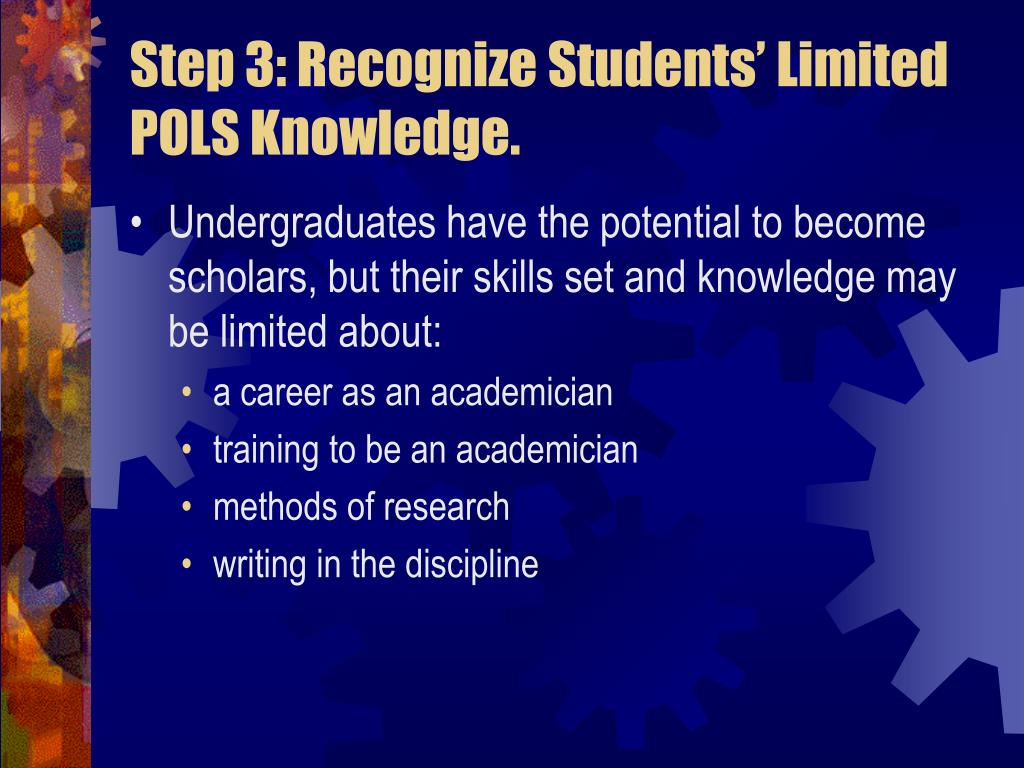 Step 3: Recognize Students' Limited POLS Knowledge.

• Undergraduates have the potential to become scholars, but their skills set and knowledge may be limited about:
  • a career as an academician
  • training to be an academician
  • methods of research
  • writing in the discipline